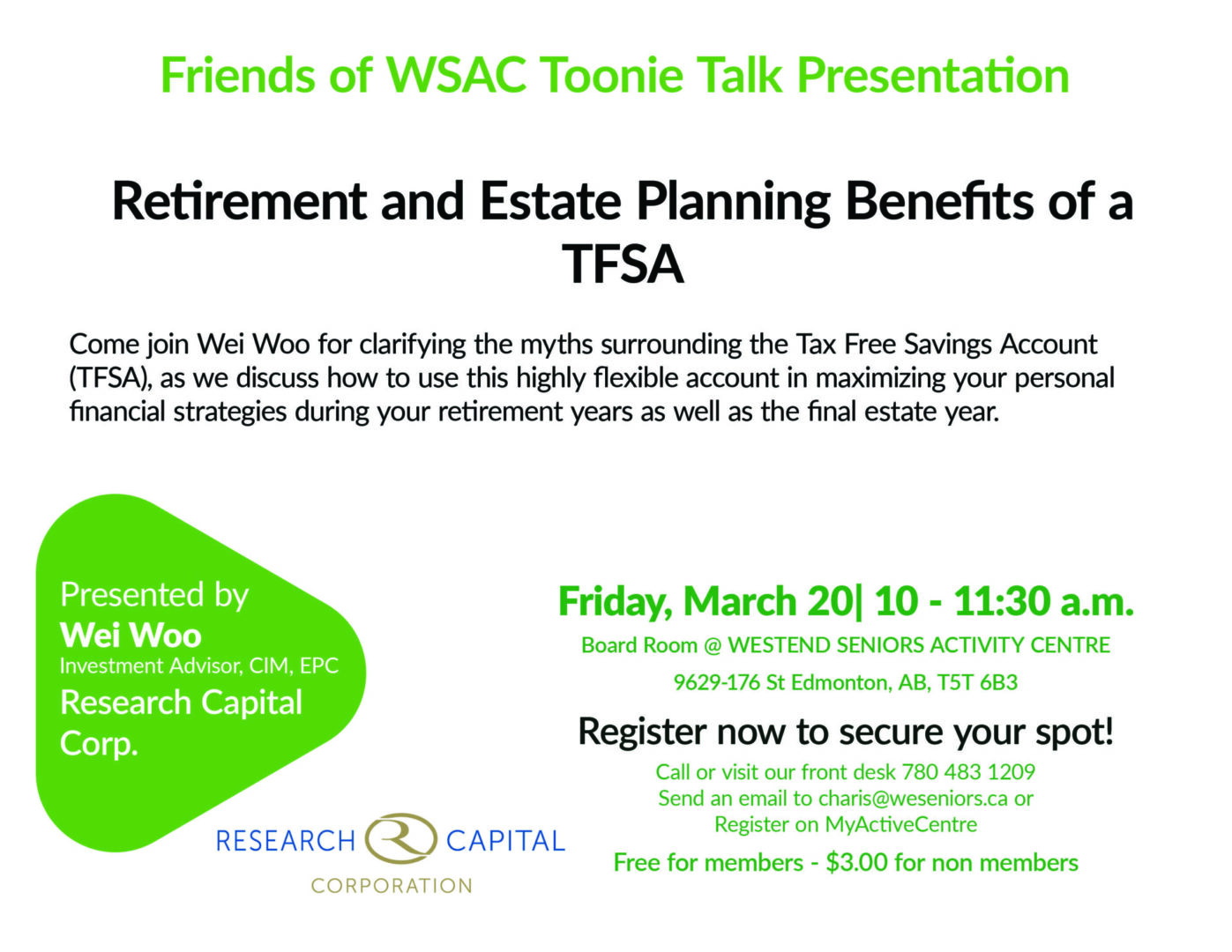 Friends of WSAC Toonie Talk Presentation

Retirement and Estate Planning Benefits of a TFSA

Come join Wei Woo for clarifying the myths surrounding the Tax Free Savings Account (TFSA), as we discuss how to use this highly flexible account in maximizing your personal financial strategies during your retirement years as well as the final estate year.

Presented by
Wei Woo
Investment Advisor, CIM, EPC
Research Capital Corp.

RESEARCH CAPITAL
CORPORATION

Friday, March 20| 10 - 11:30 a.m.
Board Room @ WESTEND SENIORS ACTIVITY CENTRE
9629-176 St Edmonton, AB, T5T 6B3

Register now to secure your spot!
Call or visit our front desk 780 483 1209
Send an email to charis@weseniors.ca or
Register on MyActiveCentre
Free for members - $3.00 for non members